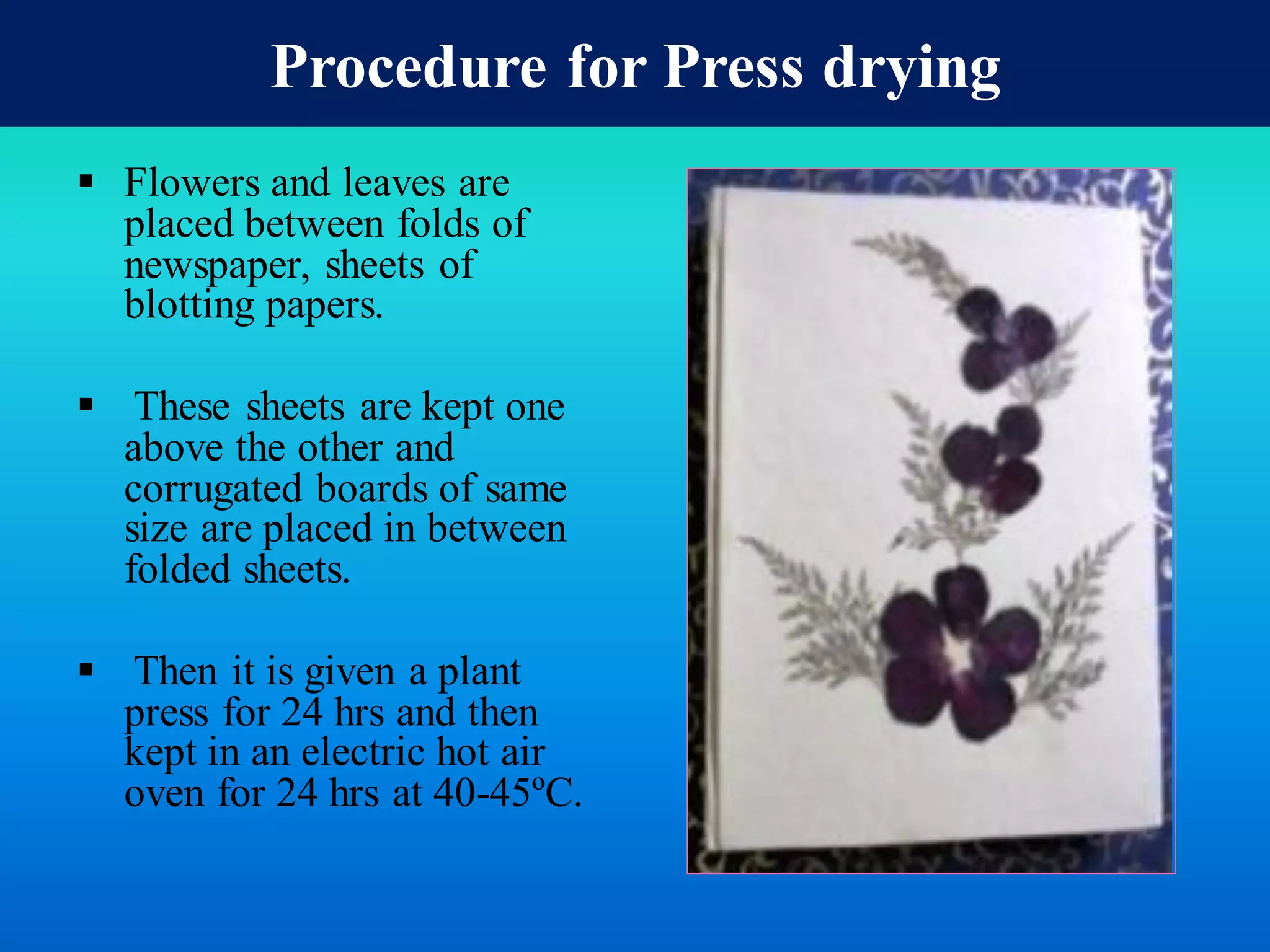 Procedure for Press drying

▪ Flowers and leaves are placed between folds of newspaper, sheets of blotting papers.

▪ These sheets are kept one above the other and corrugated boards of same size are placed in between folded sheets.

▪ Then it is given a plant press for 24 hrs and then kept in an electric hot air oven for 24 hrs at 40-45ºC.